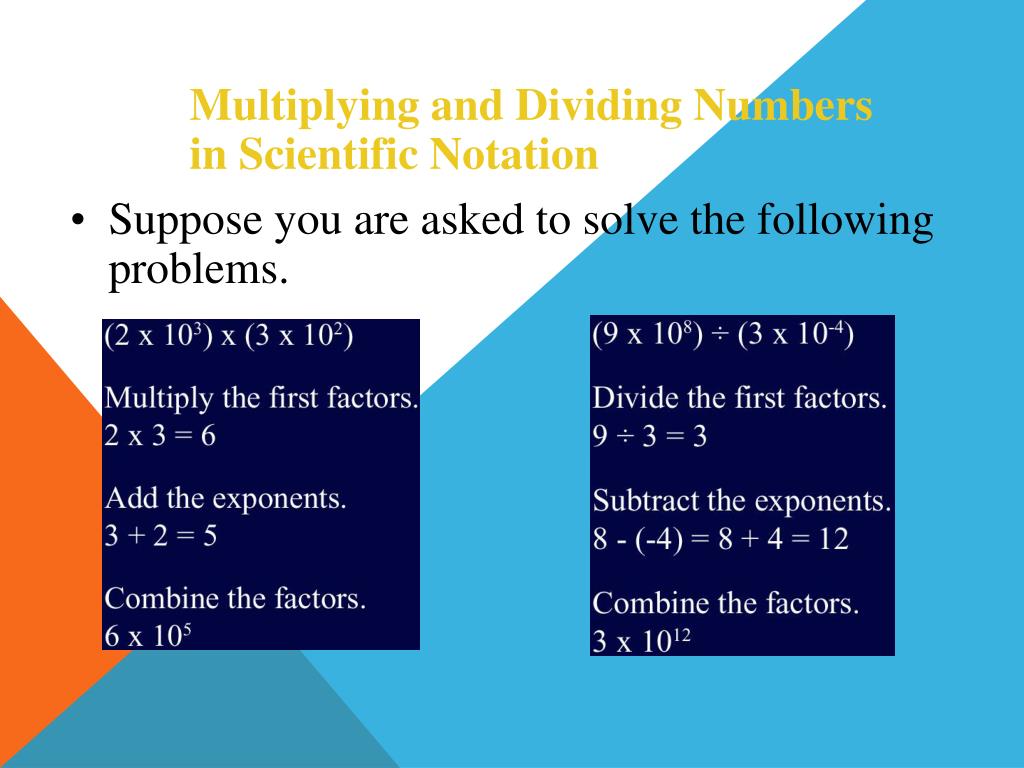 Multiplying and Dividing Numbers in Scientific Notation

• Suppose you are asked to solve the following problems.

$(2 \times 10^3) \times (3 \times 10^2)$

Multiply the first factors.
$2 \times 3 = 6$

Add the exponents.
$3 + 2 = 5$

Combine the factors.
$6 \times 10^5$

$(9 \times 10^8) \div (3 \times 10^{-4})$

Divide the first factors.
$9 \div 3 = 3$

Subtract the exponents.
$8 - (-4) = 8 + 4 = 12$

Combine the factors.
$3 \times 10^{12}$